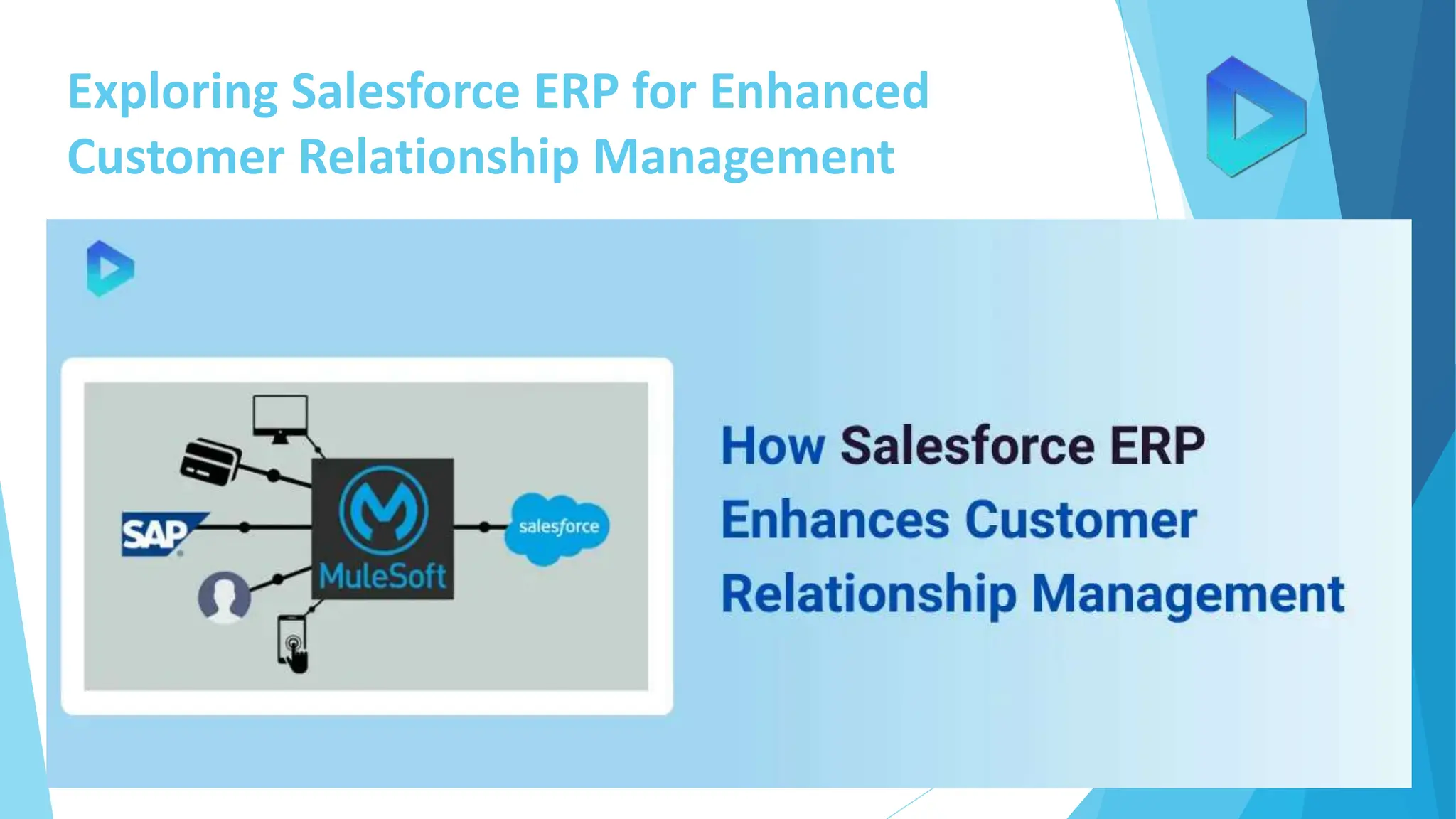 Exploring Salesforce ERP for Enhanced Customer Relationship Management

SAP

MuleSoft

salesforce

How Salesforce ERP Enhances Customer Relationship Management